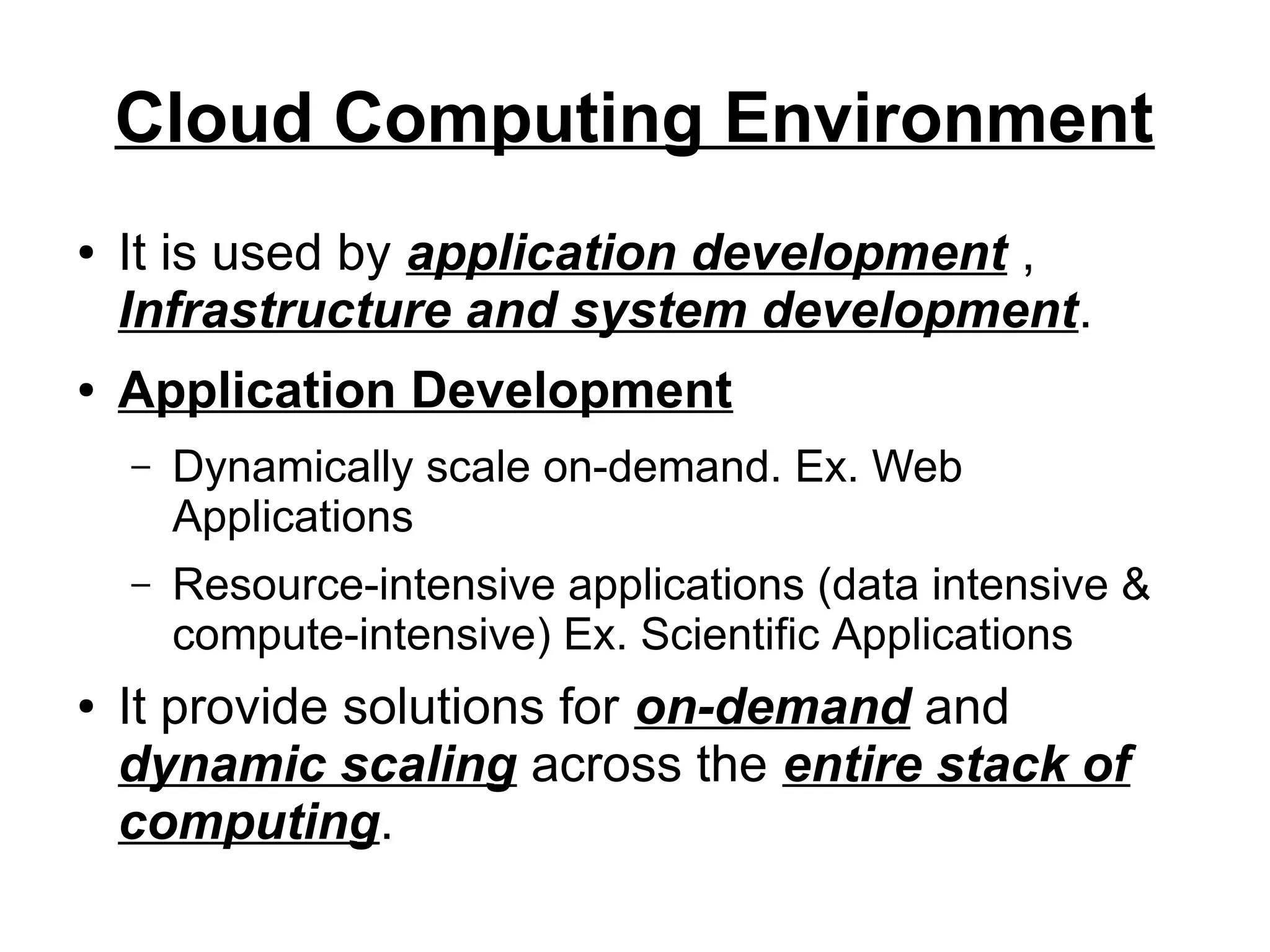 Cloud Computing Environment

• It is used by application development , Infrastructure and system development.

• Application Development

– Dynamically scale on-demand. Ex. Web Applications

– Resource-intensive applications (data intensive & compute-intensive) Ex. Scientific Applications

• It provide solutions for on-demand and dynamic scaling across the entire stack of computing.